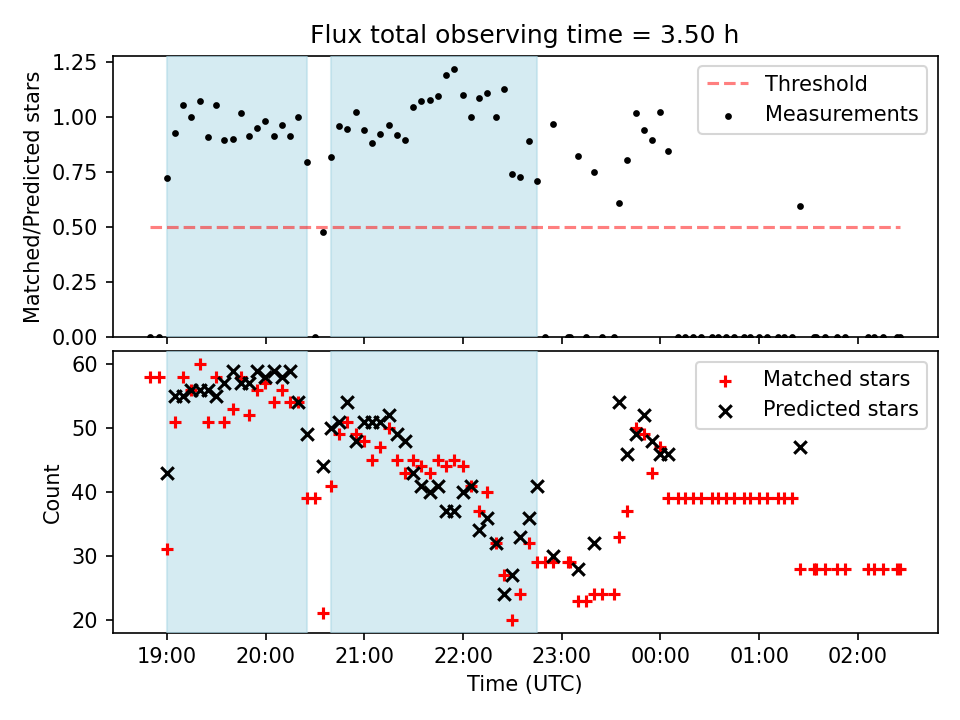 Flux total observing time = 3.50 h

Matched/Predicted stars

1.25
1.00
0.75
0.50
0.25
0.00

Threshold
Measurements

Count

60
50
40
30
20

Matched stars
Predicted stars

19:00
20:00
21:00
22:00
23:00
00:00
01:00
02:00

Time (UTC)